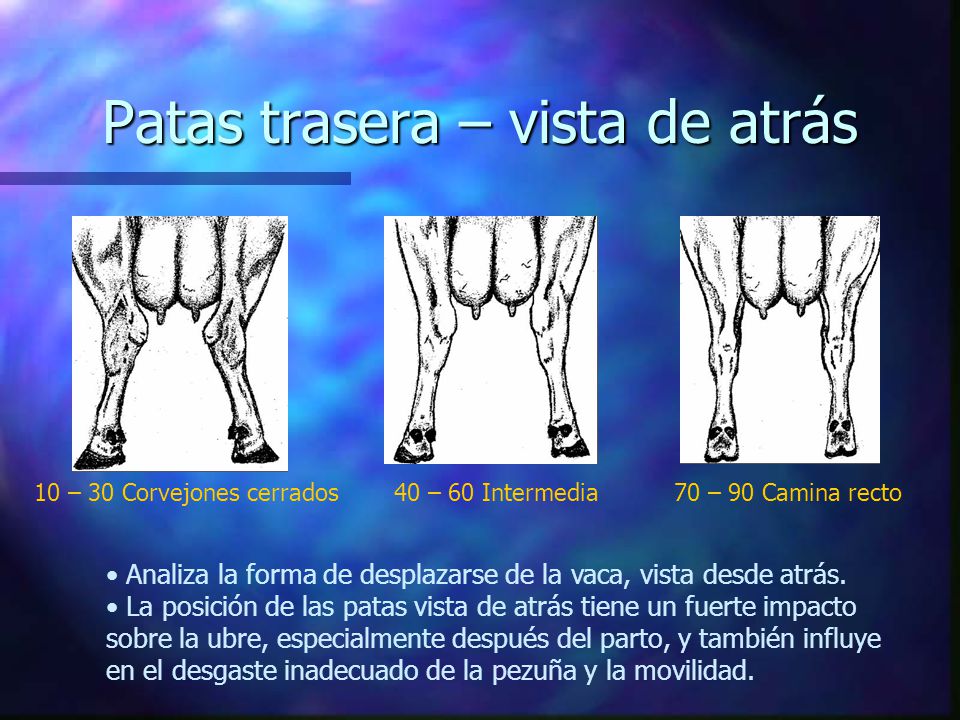 Patas trasera – vista de atrás

10 – 30 Corvejones cerrados

40 – 60 Intermedia

70 – 90 Camina recto

• Analiza la forma de desplazarse de la vaca, vista desde atrás.
• La posición de las patas vista de atrás tiene un fuerte impacto sobre la ubre, especialmente después del parto, y también influye en el desgaste inadecuado de la pezuña y la movilidad.